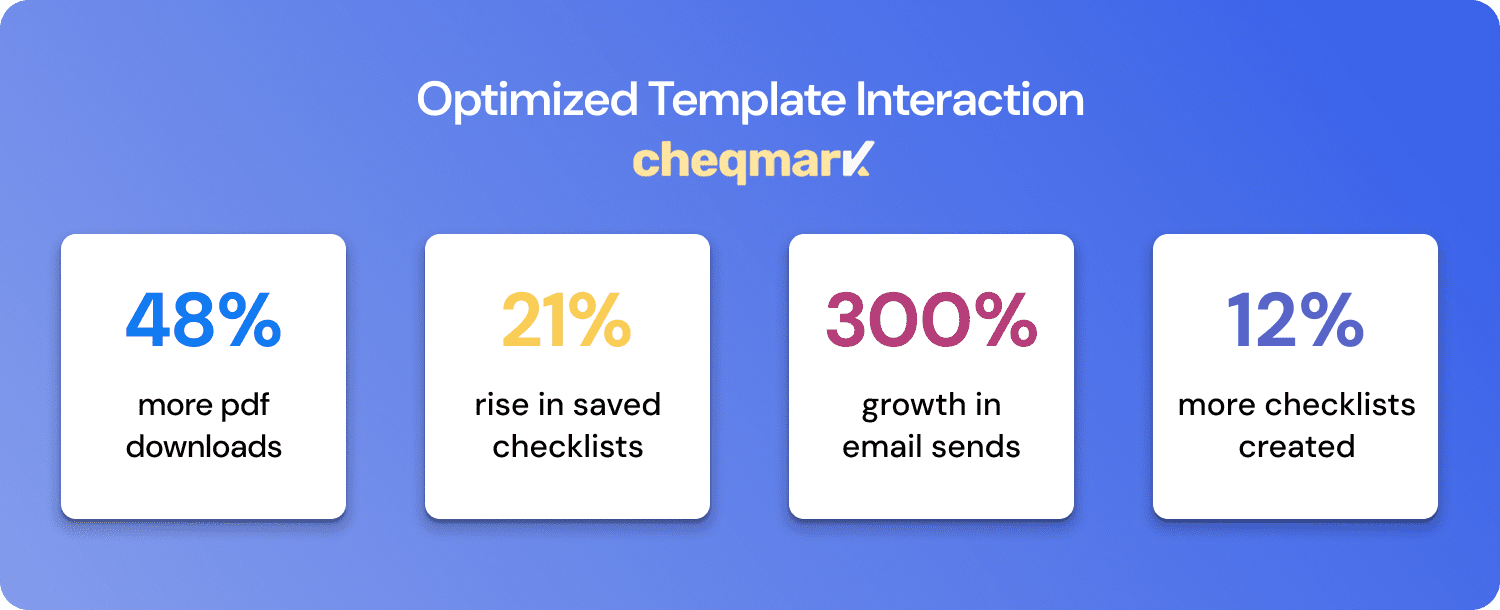 Optimized Template Interaction

cheqmark

48%

more pdf downloads

21%

rise in saved checklists

300%

growth in email sends

12%

more checklists created